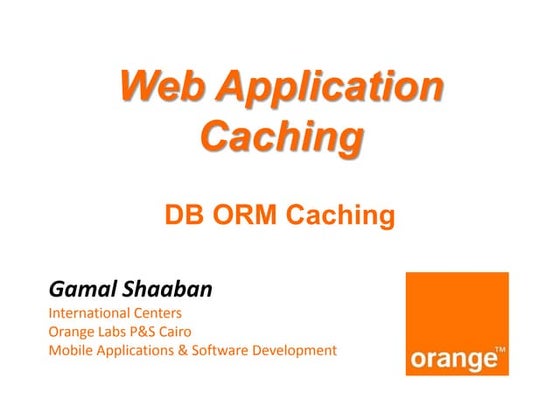 Web Application Caching

DB ORM Caching

Gamal Shaaban
International Centers
Orange Labs P&S Cairo
Mobile Applications & Software Development

orange™